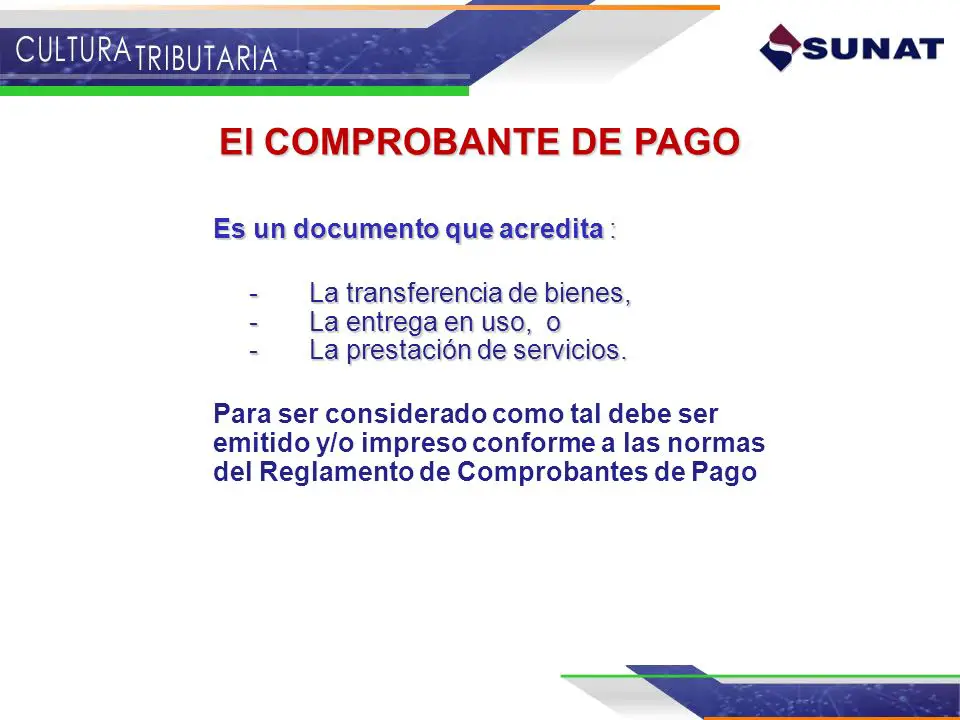 CULTURA TRIBUTARIA

SUNAT

El COMPROBANTE DE PAGO

Es un documento que acredita :

- La transferencia de bienes,
- La entrega en uso, o
- La prestación de servicios.

Para ser considerado como tal debe ser emitido y/o impreso conforme a las normas del Reglamento de Comprobantes de Pago